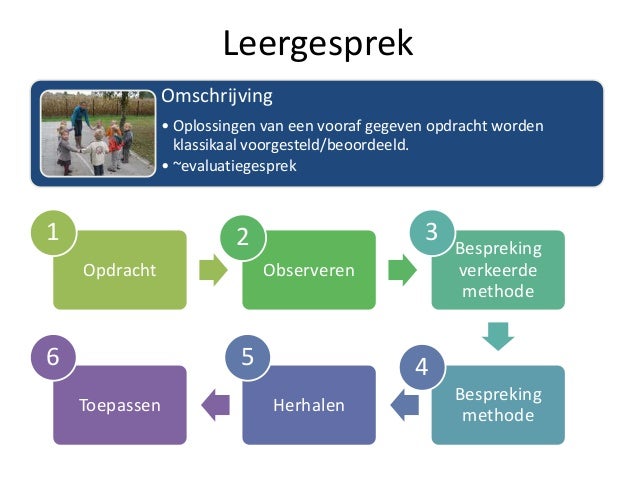 Leergesprek

Omschrijving
• Oplossingen van een vooraf gegeven opdracht worden klassikaal voorgesteld/beoordeeld.
• ~evaluatiegesprek

1 Opdracht

2 Observeren

3 Bespreking verkeerde methode

4 Bespreking methode

5 Herhalen

6 Toepassen